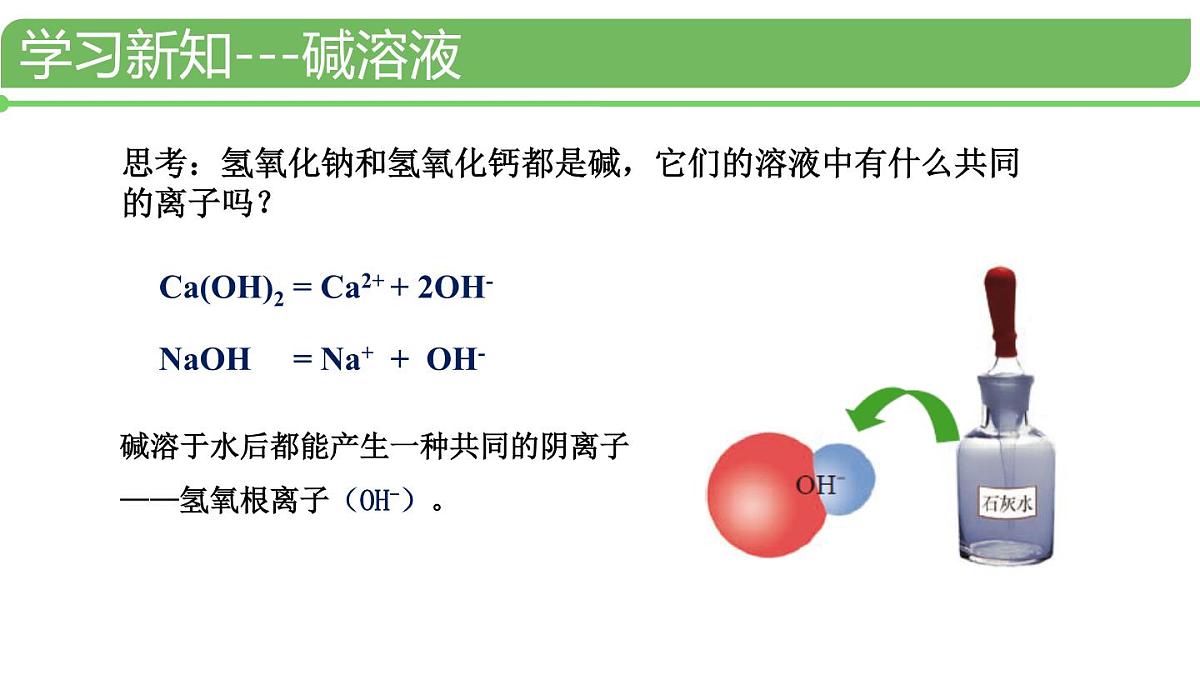 学习新知---碱溶液

思考：氢氧化钠和氢氧化钙都是碱，它们的溶液中有什么共同的离子吗？

$Ca(OH)_2 = Ca^{2+} + 2OH^-$

$NaOH = Na^+ + OH^-$

碱溶于水后都能产生一种共同的阴离子——氢氧根离子（$OH^-$）。

$OH^-$

石灰水